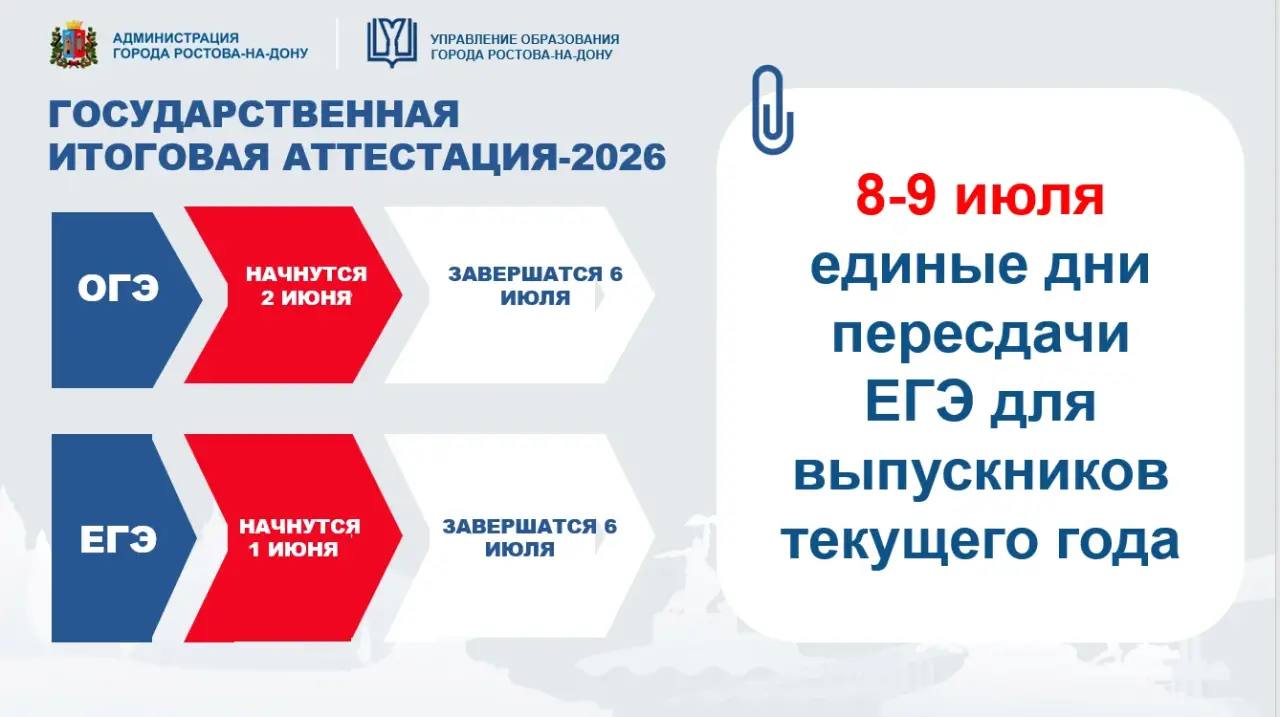 АДМИНИСТРАЦИЯ ГОРОДА РОСТОВА-НА-ДОНУ

УПРАВЛЕНИЕ ОБРАЗОВАНИЯ ГОРОДА РОСТОВА-НА-ДОНУ

ГОСУДАРСТВЕННАЯ ИТОГОВАЯ АТТЕСТАЦИЯ-2026

ОГЭ

НАЧНУТСЯ 2 ИЮНЯ

ЗАВЕРШАТСЯ 6 ИЮЛЯ

ЕГЭ

НАЧНУТСЯ 1 ИЮНЯ

ЗАВЕРШАТСЯ 6 ИЮЛЯ

8-9 июля единые дни пересдачи ЕГЭ для выпускников текущего года